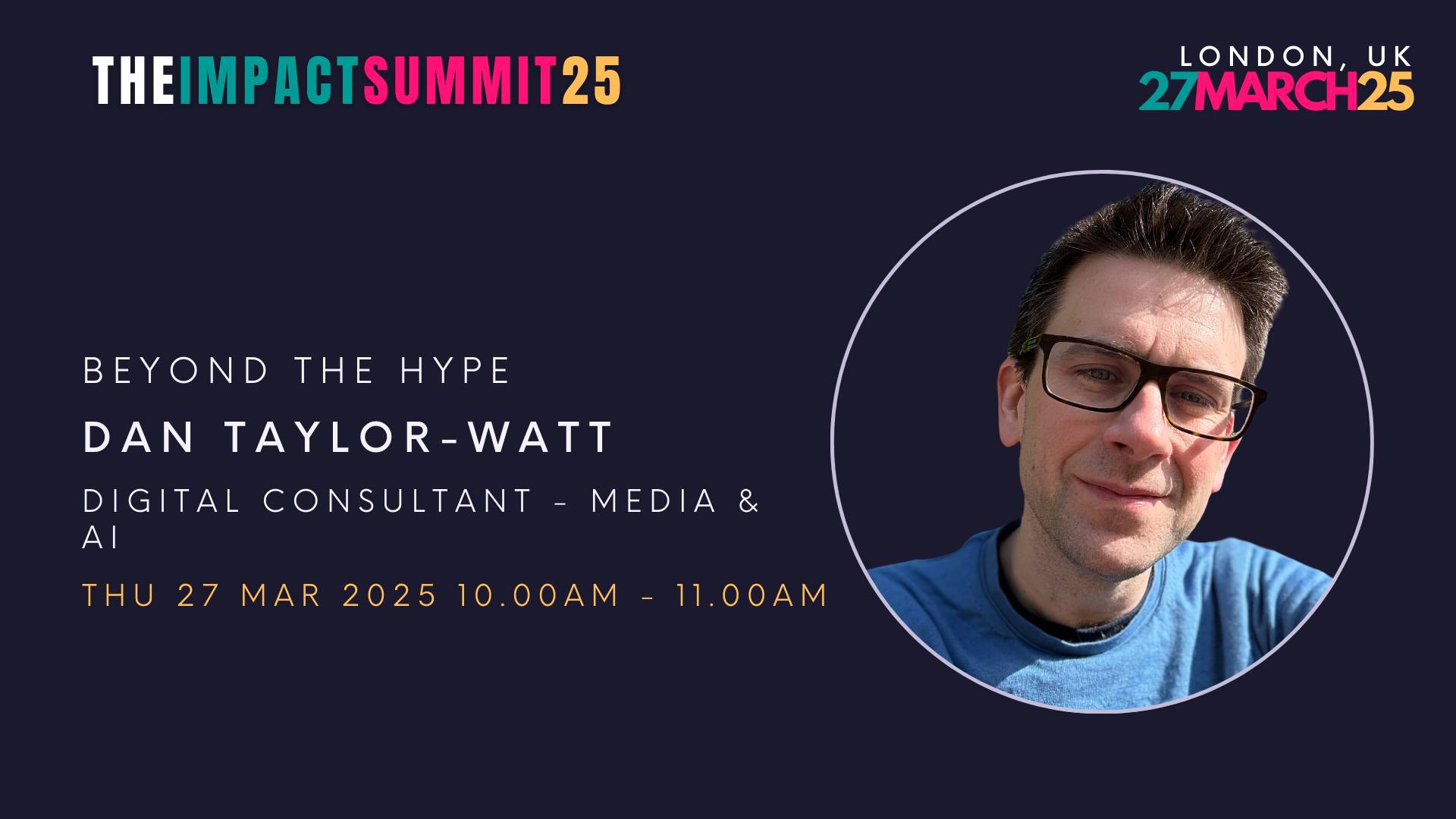 THEIMPACTSUMMIT25

LONDON, UK
27MARCH25

BEYOND THE HYPE

DAN TAYLOR-WATT

DIGITAL CONSULTANT - MEDIA & AI

THU 27 MAR 2025 10.00AM - 11.00AM